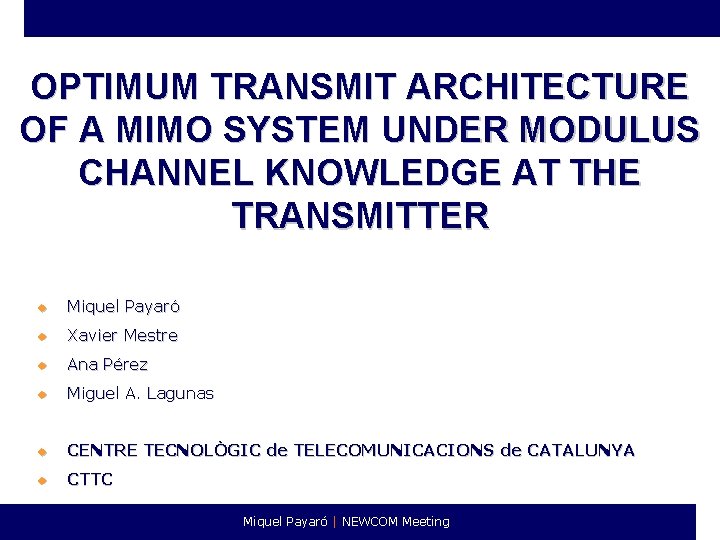 OPTIMUM TRANSMIT ARCHITECTURE OF A MIMO SYSTEM UNDER MODULUS CHANNEL KNOWLEDGE AT THE TRANSMITTER

Miquel Payaró
Xavier Mestre
Ana Pérez
Miguel A. Lagunas

CENTRE TECNOLÒGIC de TELECOMUNICACIONS de CATALUNYA
CTTC

Miquel Payaró | NEWCOM Meeting